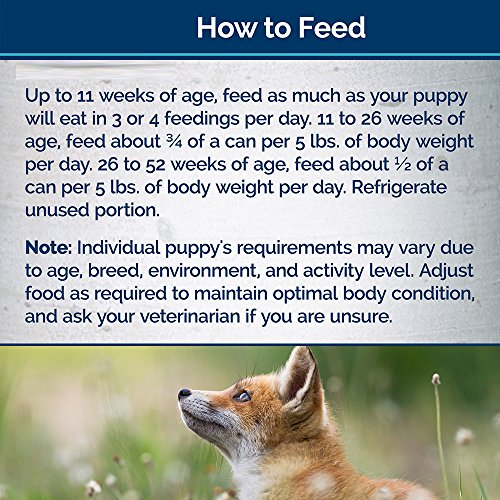 How to Feed

Up to 11 weeks of age, feed as much as your puppy will eat in 3 or 4 feedings per day. 11 to 26 weeks of age, feed about ¾ of a can per 5 lbs. of body weight per day. 26 to 52 weeks of age, feed about ½ of a can per 5 lbs. of body weight per day. Refrigerate unused portion.

Note: Individual puppy's requirements may vary due to age, breed, environment, and activity level. Adjust food as required to maintain optimal body condition, and ask your veterinarian if you are unsure.